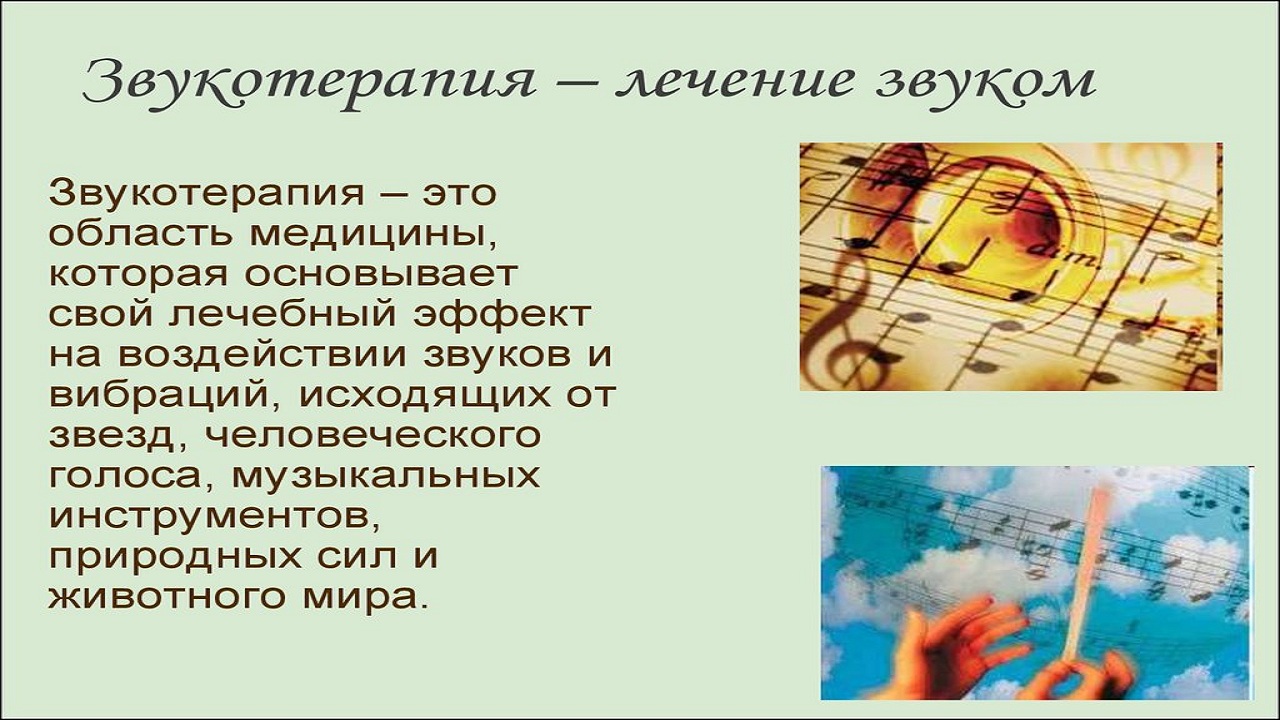 Звукотерапия – лечение звуком

Звукотерапия – это область медицины, которая основывает свой лечебный эффект на воздействии звуков и вибраций, исходящих от звезд, человеческого голоса, музыкальных инструментов, природных сил и животного мира.

dim.